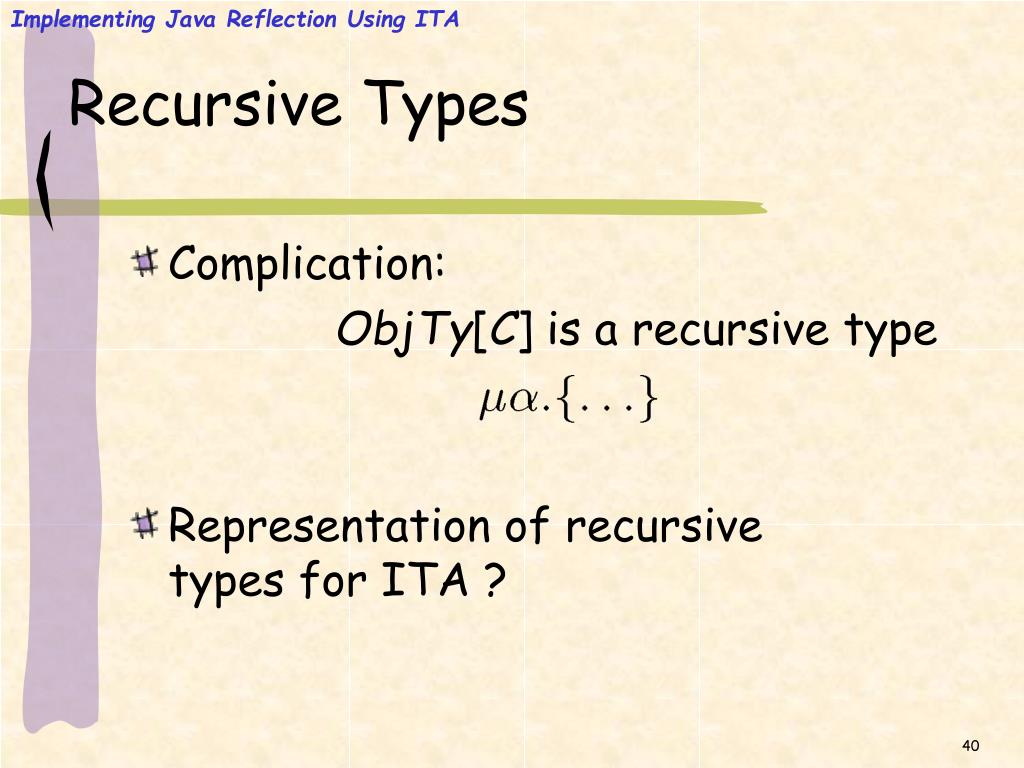 Implementing Java Reflection Using ITA

Recursive Types

Complication:

ObjTy[C] is a recursive type

$\mu\alpha.\{\ldots\}$

Representation of recursive types for ITA ?

40